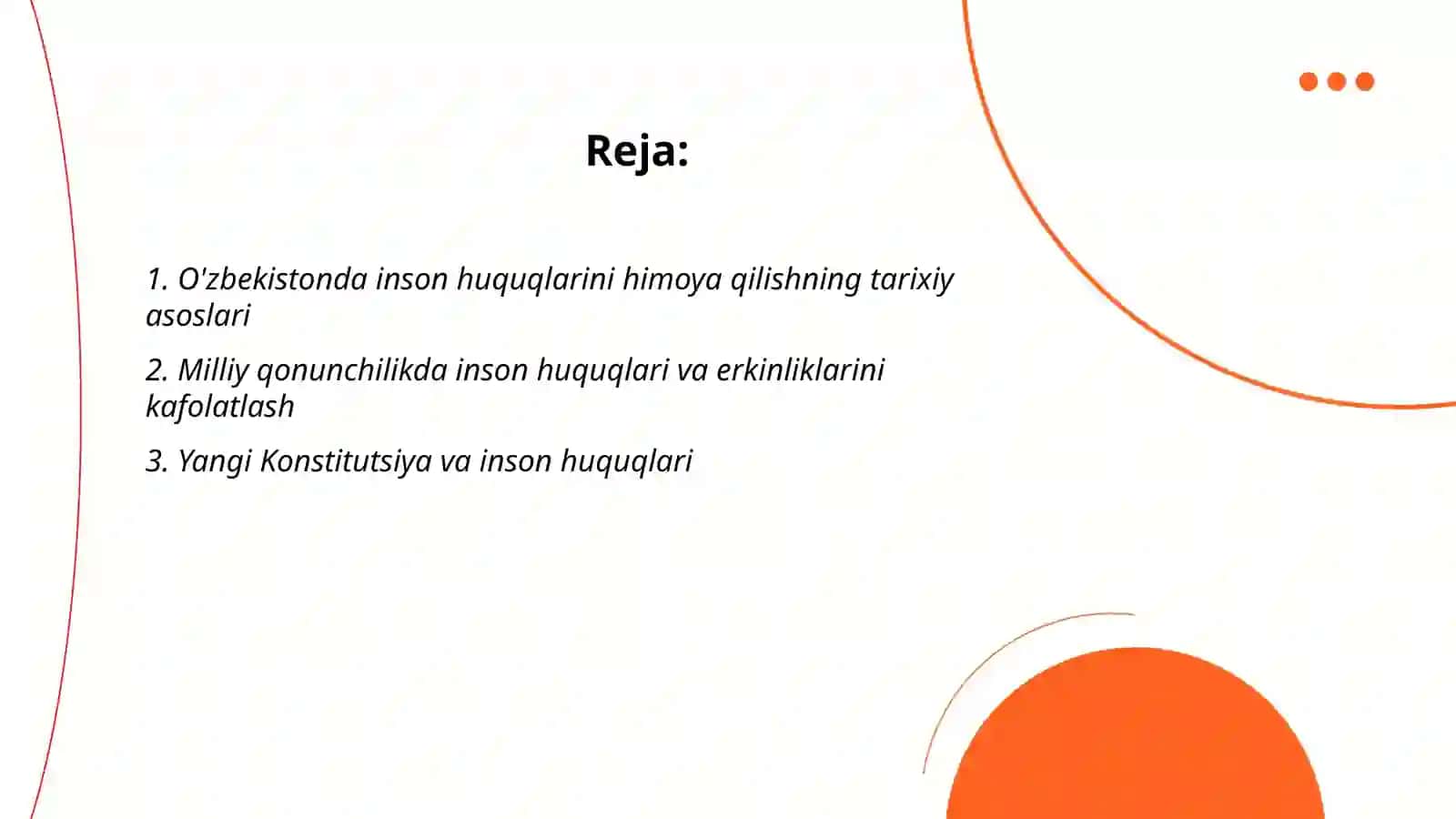 Reja:

1. O'zbekistonda inson huquqlarini himoya qilishning tarixiy asoslari

2. Milliy qonunchilikda inson huquqlari va erkinliklarini kafolatlash

3. Yangi Konstitutsiya va inson huquqlari